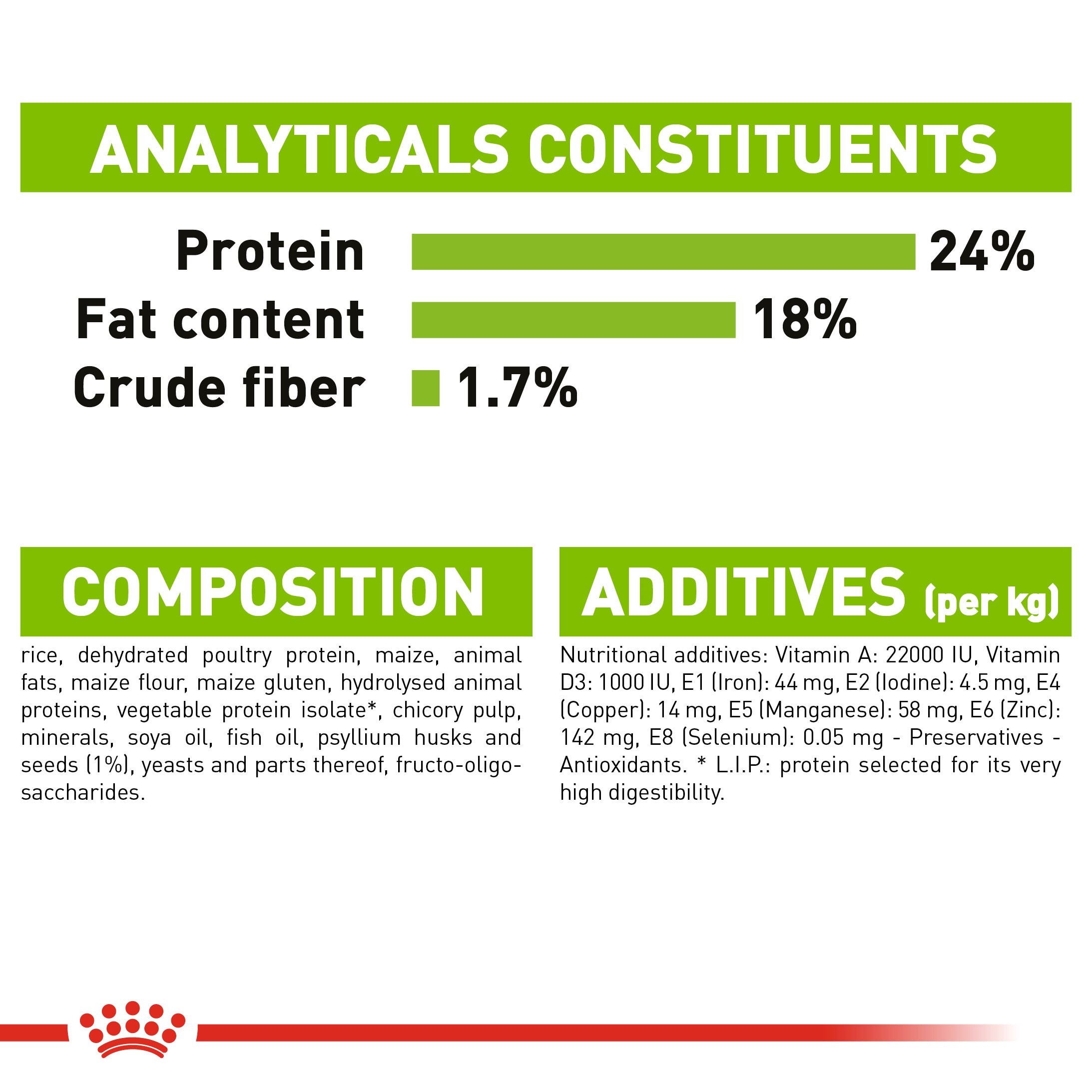 ANALYTICALS CONSTITUENTS

Protein 24%
Fat content 18%
Crude fiber 1.7%

COMPOSITION

rice, dehydrated poultry protein, maize, animal fats, maize flour, maize gluten, hydrolysed animal proteins, vegetable protein isolate*, chicory pulp, minerals, soya oil, fish oil, psyllium husks and seeds (1%), yeasts and parts thereof, fructo-oligo-saccharides.

ADDITIVES (per kg)

Nutritional additives: Vitamin A: 22000 IU, Vitamin D3: 1000 IU, E1 (Iron): 44 mg, E2 (Iodine): 4.5 mg, E4 (Copper): 14 mg, E5 (Manganese): 58 mg, E6 (Zinc): 142 mg, E8 (Selenium): 0.05 mg - Preservatives - Antioxidants. * L.I.P.: protein selected for its very high digestibility.